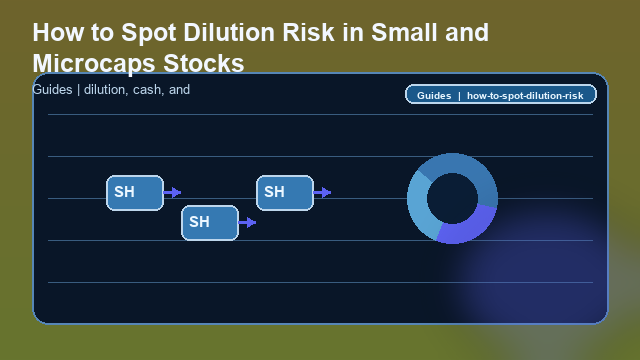 How to Spot Dilution Risk in Small and Microcaps Stocks

Guides | dilution, cash, and

Guides | how-to-spot-dilution-risk

SH

SH

SH